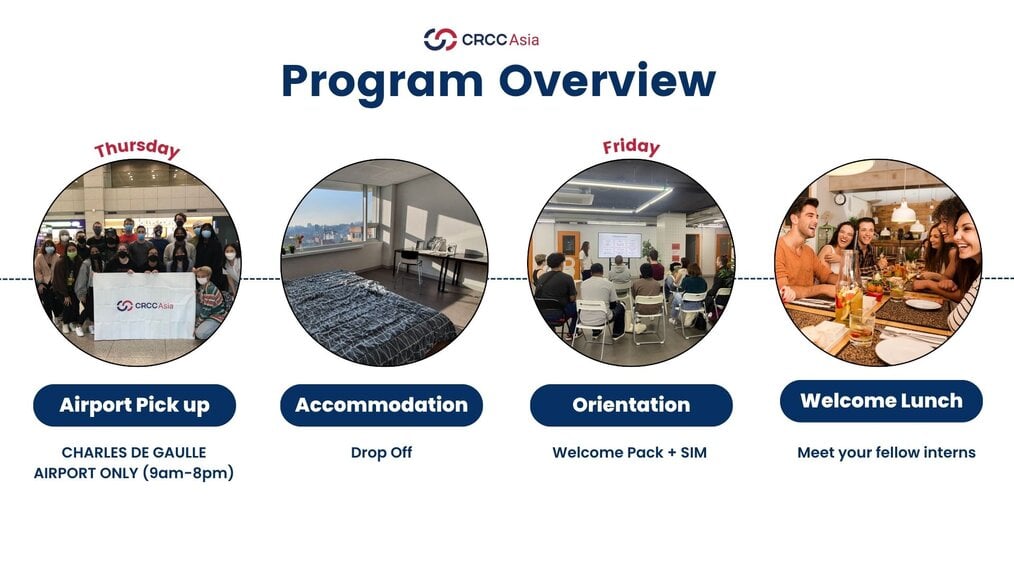 CRCC Asia

Program Overview

Thursday

CRCC Asia

Airport Pick up

CHARLES DE GAULLE AIRPORT ONLY (9am-8pm)

Accommodation

Drop Off

Friday

Orientation

Welcome Pack + SIM

Welcome Lunch

Meet your fellow interns